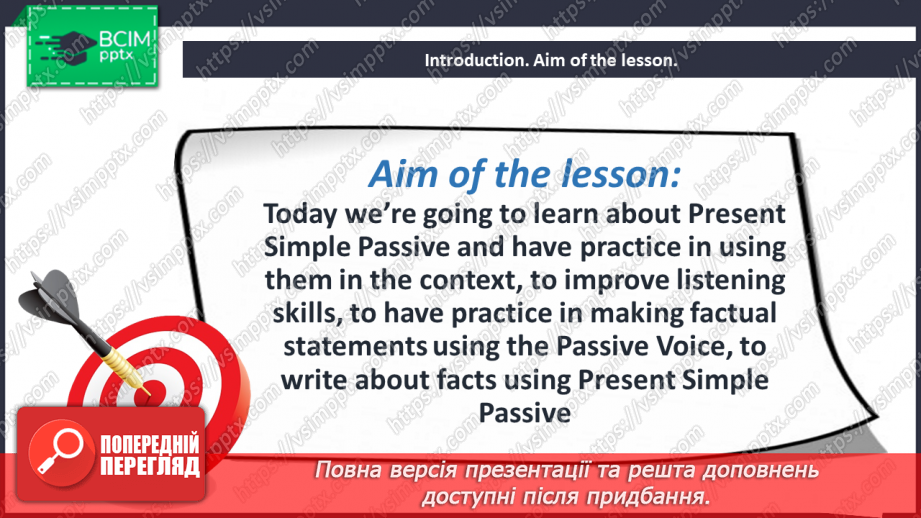 ВСІМ pptx

Introduction. Aim of the lesson.

Aim of the lesson:

Today we're going to learn about Present Simple Passive and have practice in using them in the context, to improve listening skills, to have practice in making factual statements using the Passive Voice, to write about facts using Present Simple Passive

ПОПЕРЕДНІЙ ПЕРЕГЛЯД

Повна версія презентації та решта доповнень доступні після придбання.

https://vsimpptx.com